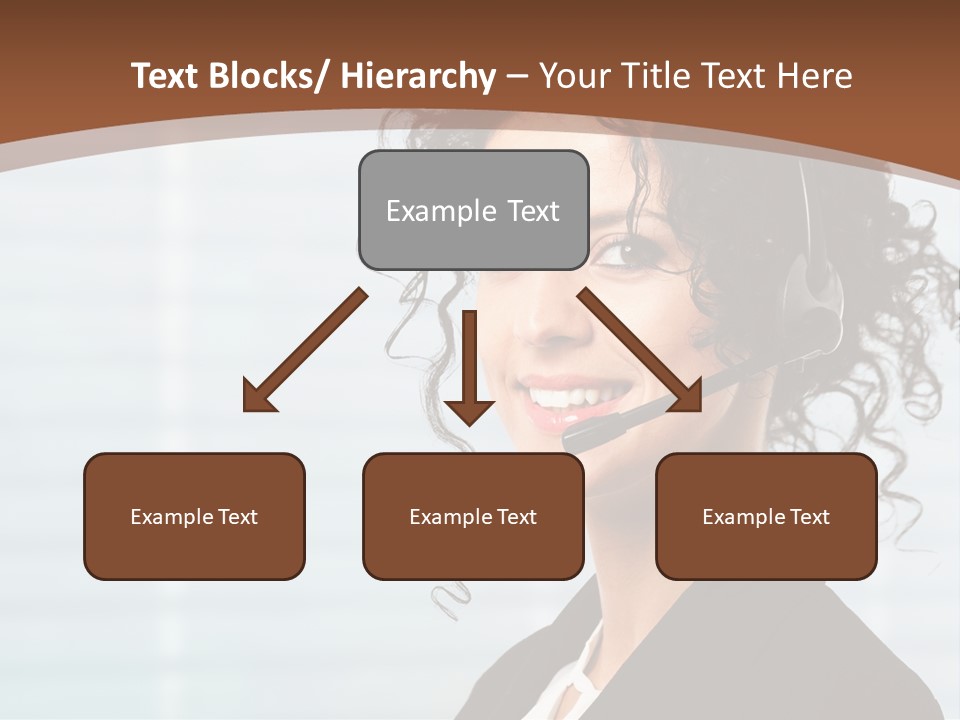 Text Blocks/ Hierarchy – Your Title Text Here

Example Text

Example Text

Example Text

Example Text